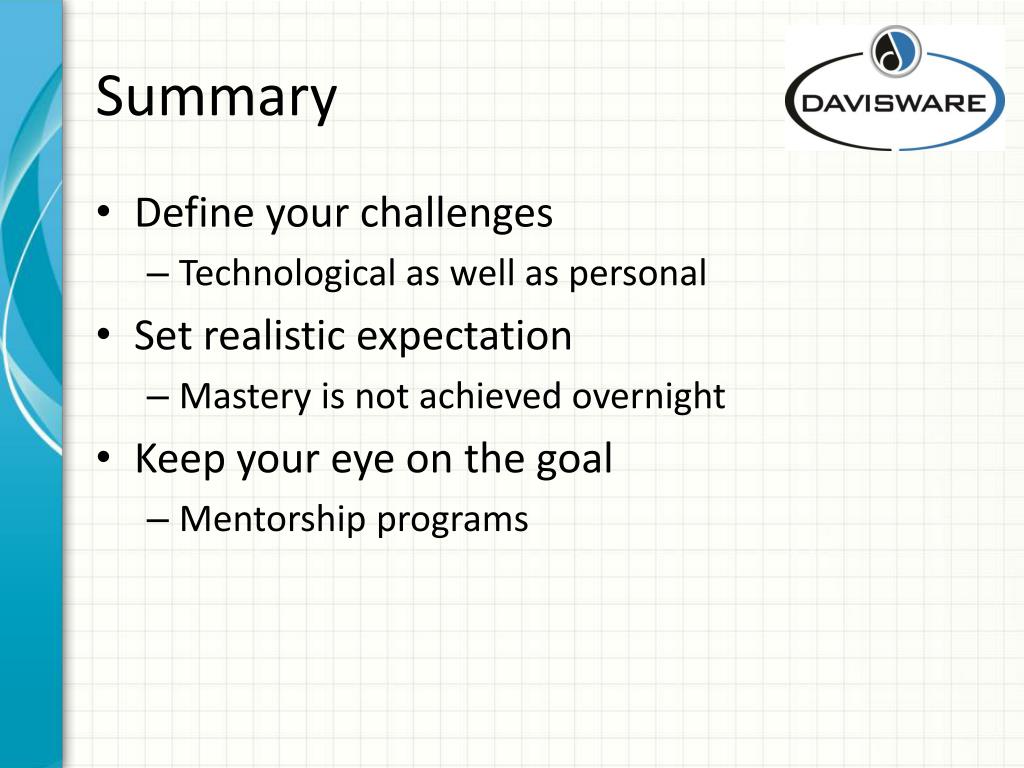 Summary

DAVISWARE

• Define your challenges
– Technological as well as personal
• Set realistic expectation
– Mastery is not achieved overnight
• Keep your eye on the goal
– Mentorship programs